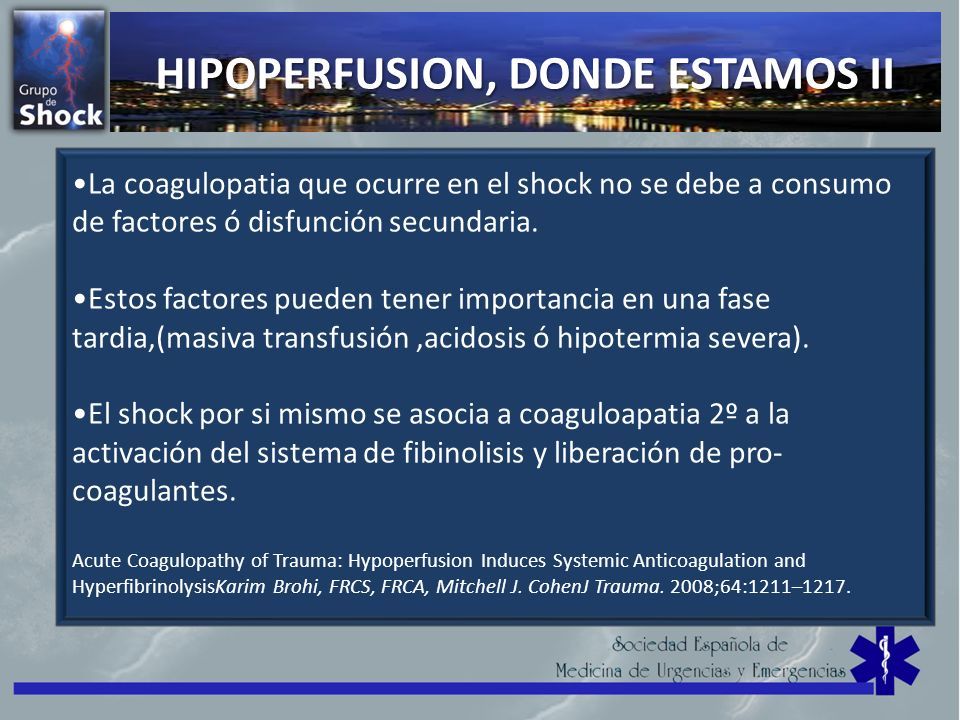 Grupo de Shock

HIPOPERFUSION, DONDE ESTAMOS II

•La coagulopatia que ocurre en el shock no se debe a consumo de factores ó disfunción secundaria.

•Estos factores pueden tener importancia en una fase tardia,(masiva transfusión ,acidosis ó hipotermia severa).

•El shock por si mismo se asocia a coaguloapatia 2º a la activación del sistema de fibinolisis y liberación de pro-coagulantes.

Acute Coagulopathy of Trauma: Hypoperfusion Induces Systemic Anticoagulation and HyperfibrinolysisKarim Brohi, FRCS, FRCA, Mitchell J. CohenJ Trauma. 2008;64:1211–1217.

Sociedad Española de Medicina de Urgencias y Emergencias